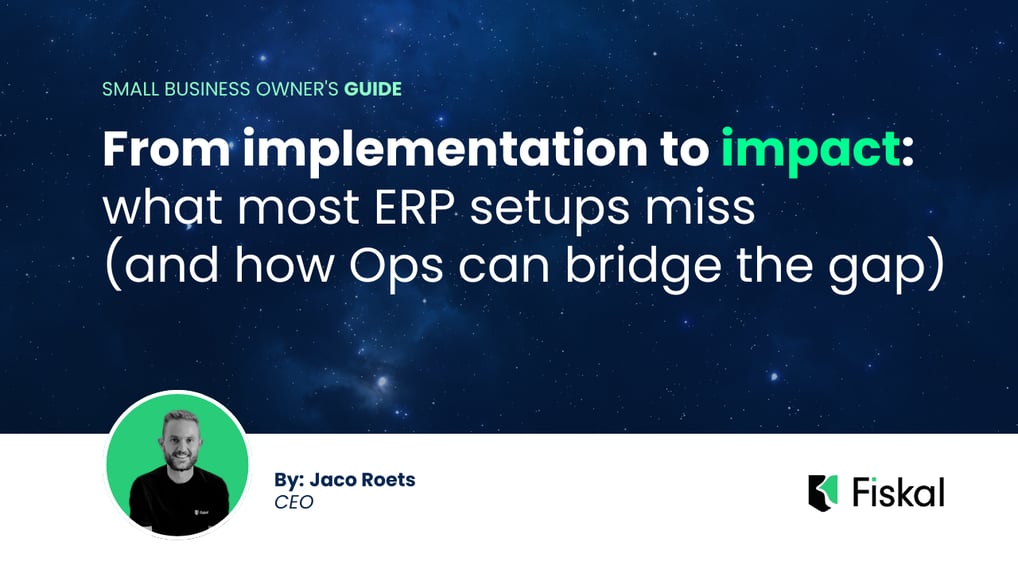 SMALL BUSINESS OWNER'S GUIDE

From implementation to impact: what most ERP setups miss (and how Ops can bridge the gap)

By: Jaco Roets
CEO

Fiskal